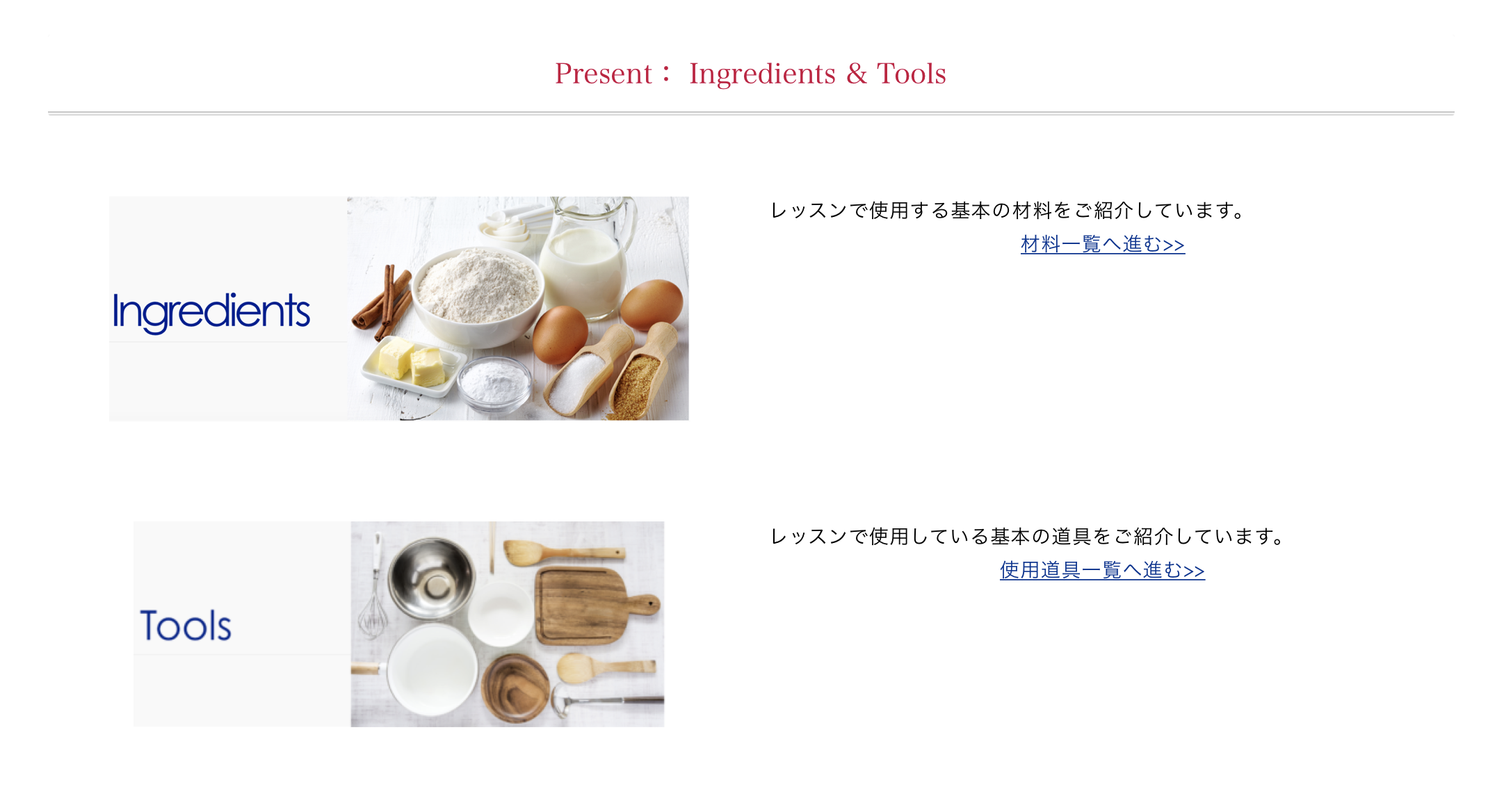 Present： Ingredients & Tools

Ingredients

レッスンで使用する基本の材料をご紹介しています。
材料一覧へ進む>>

Tools

レッスンで使用している基本の道具をご紹介しています。
使用道具一覧へ進む>>